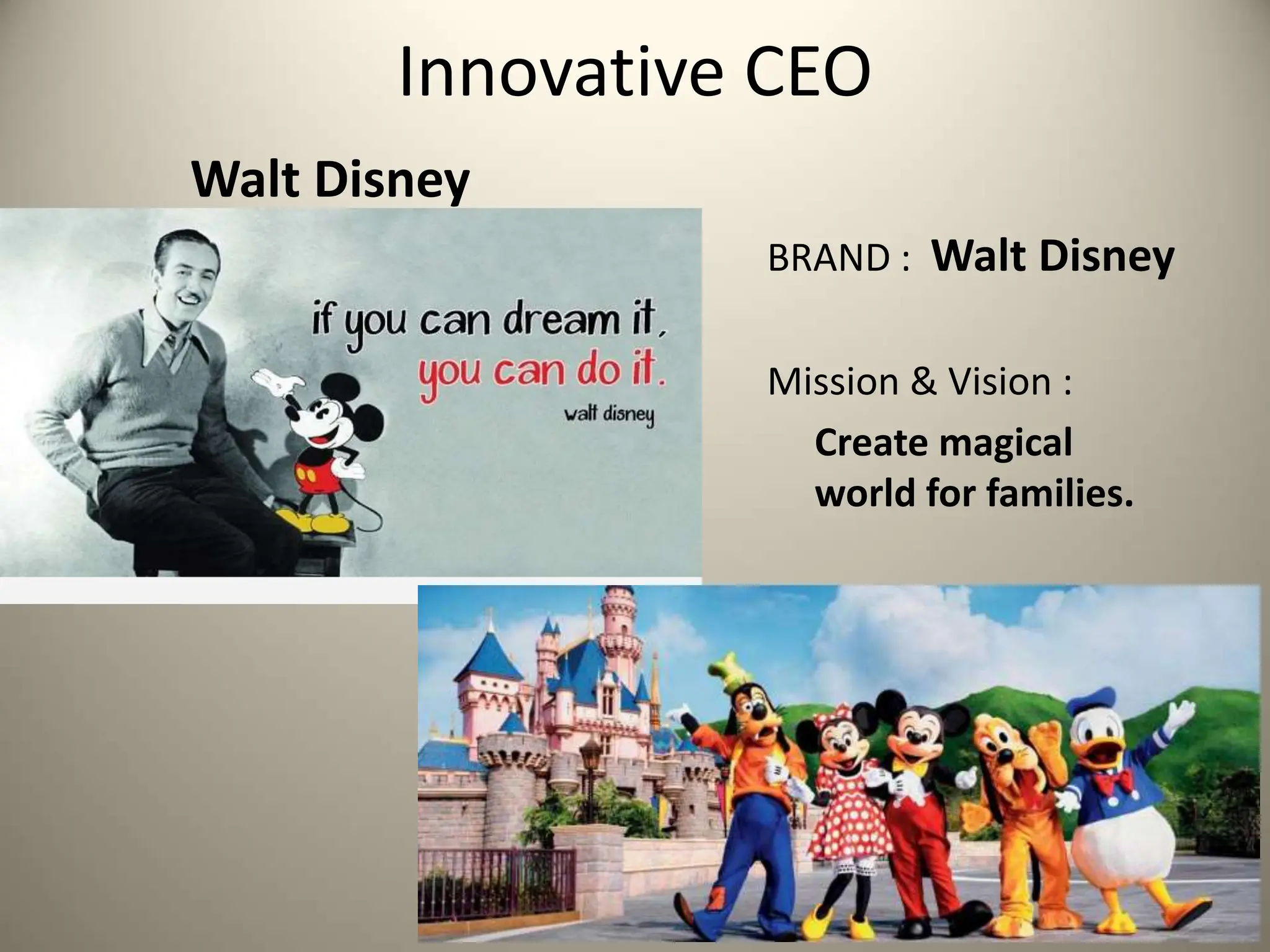 Innovative CEO

Walt Disney

if you can dream it, you can do it.
walt disney

BRAND : Walt Disney

Mission & Vision :
Create magical world for families.